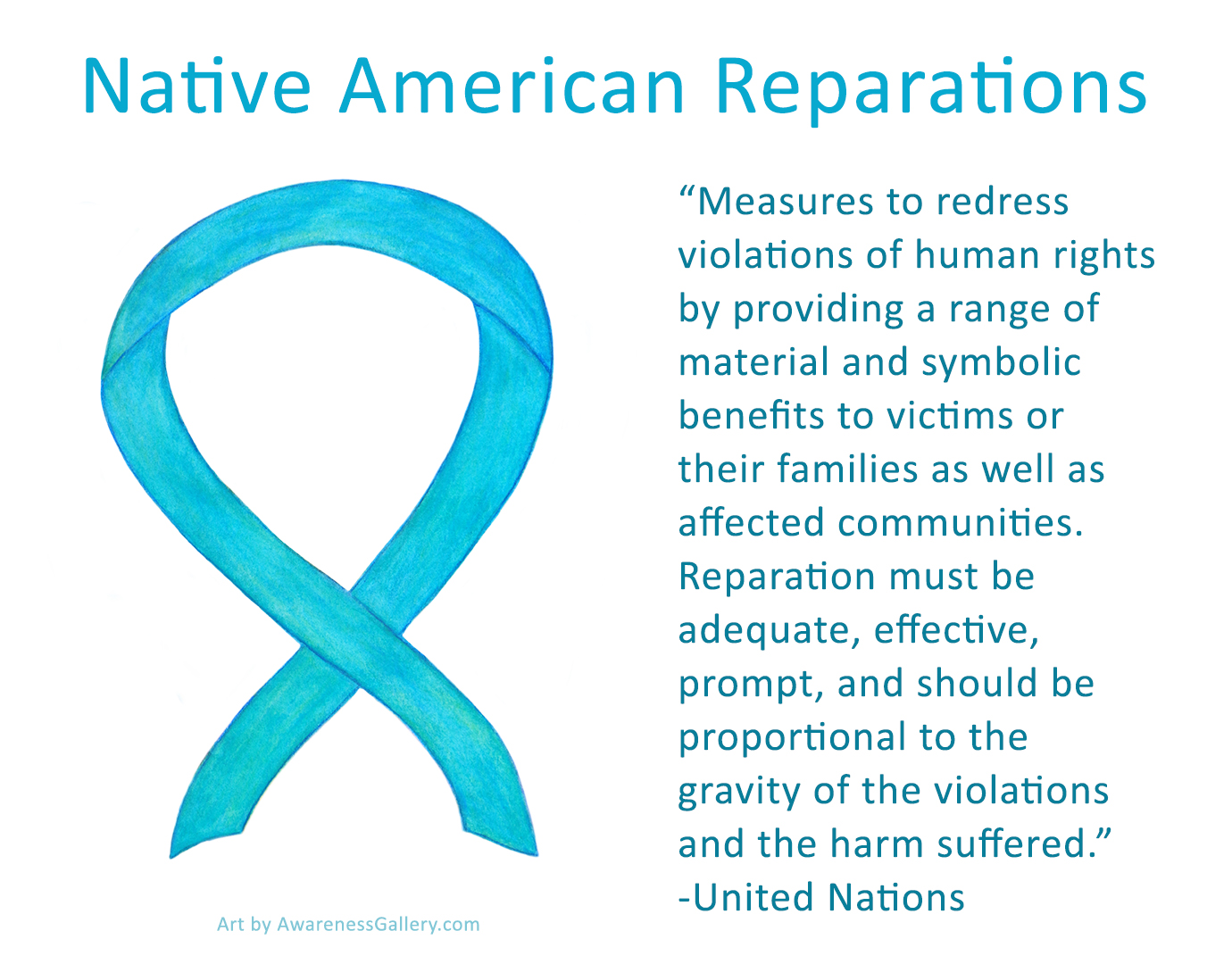 Native American Reparations

“Measures to redress violations of human rights by providing a range of material and symbolic benefits to victims or their families as well as affected communities. Reparation must be adequate, effective, prompt, and should be proportional to the gravity of the violations and the harm suffered.”
-United Nations

Art by AwarenessGallery.com